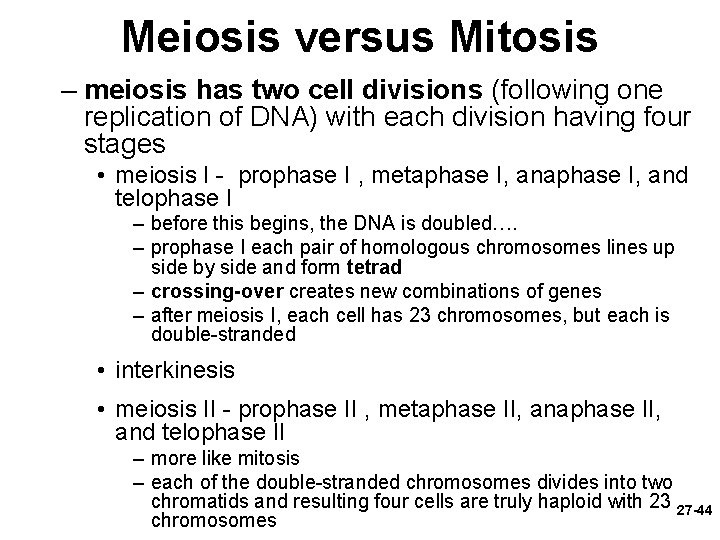 Meiosis versus Mitosis

– meiosis has two cell divisions (following one replication of DNA) with each division having four stages

• meiosis I - prophase I , metaphase I, anaphase I, and telophase I

– before this begins, the DNA is doubled….

– prophase I each pair of homologous chromosomes lines up side by side and form tetrad

– crossing-over creates new combinations of genes

– after meiosis I, each cell has 23 chromosomes, but each is double-stranded

• interkinesis

• meiosis II - prophase II , metaphase II, anaphase II, and telophase II

– more like mitosis

– each of the double-stranded chromosomes divides into two chromatids and resulting four cells are truly haploid with 23 chromosomes

27-44